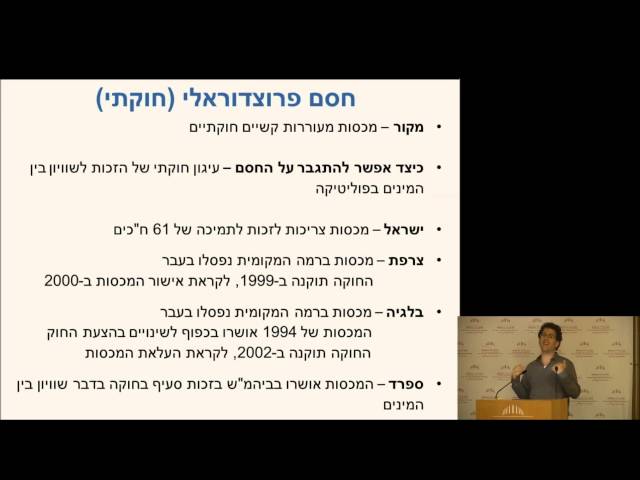 חסם פרוצדוראלי (חוקתי)

• מקור – מכסות מעוררות קשיים חוקתיים

• כיצד אפשר להתגבר על החסם – עיגון חוקתי של הזכות לשוויון בין המינים בפוליטיקה

• ישראל – מכסות צריכות לזכות לתמיכה של 61 ח"כים

• צרפת – מכסות ברמה המקומית נפסלו בעבר
החוקה תוקנה ב-1999, לקראת אישור המכסות ב-2000

• בלגיה – מכסות ברמה המקומית נפסלו בעבר
המכסות של 1994 אושרו בכפוף לשינויים בהצעת החוק
החוקה תוקנה ב-2002, לקראת העלאת המכסות

• ספרד – המכסות אושרו בביהמ"ש בזכות סעיף בחוקה בדבר שוויון בין המינים